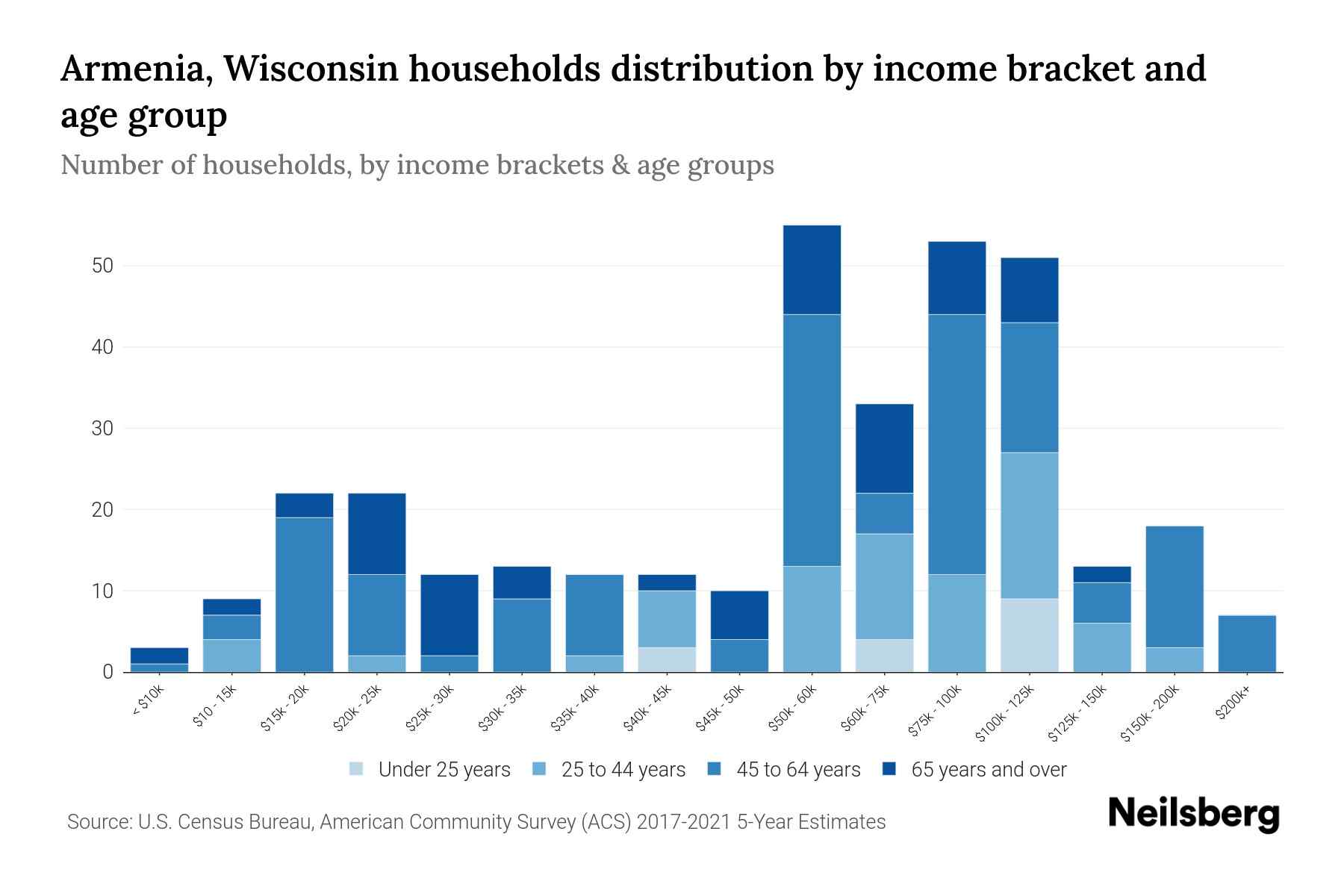 Armenia, Wisconsin households distribution by income bracket and age group

Number of households, by income brackets & age groups

50
40
30
20
10
0

< $10k
$10 - 15k
$15k - 20k
$20k - 25k
$25k - 30k
$30k - 35k
$35k - 40k
$40k - 45k
$45k - 50k
$50k - 60k
$60k - 75k
$75k - 100k
$100k - 125k
$125k - 150k
$150k - 200k
$200k+

Under 25 years
25 to 44 years
45 to 64 years
65 years and over

Source: U.S. Census Bureau, American Community Survey (ACS) 2017-2021 5-Year Estimates

Neilsberg